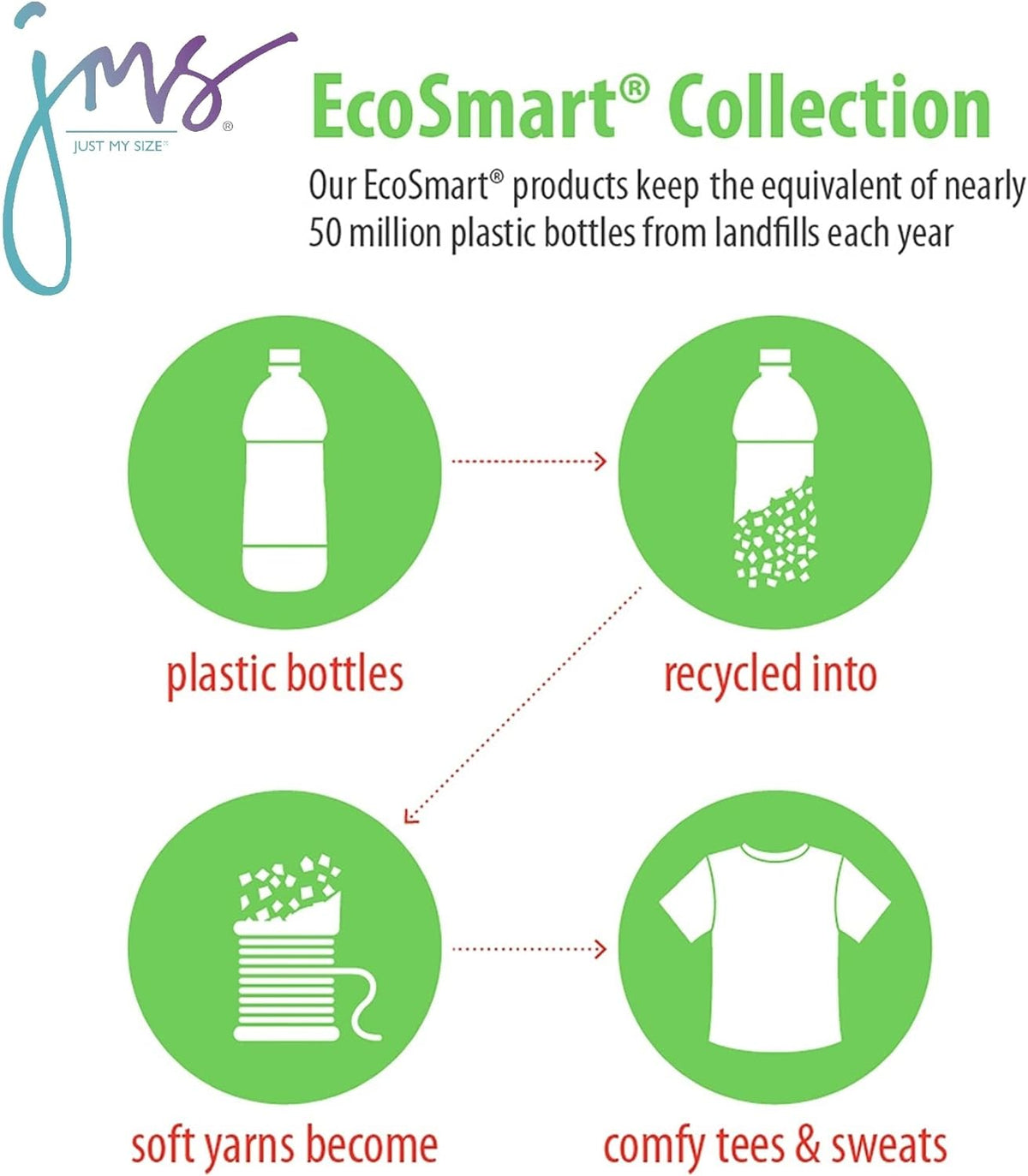 jms®
JUST MY SIZE™

EcoSmart® Collection

Our EcoSmart® products keep the equivalent of nearly 50 million plastic bottles from landfills each year

plastic bottles

recycled into

soft yarns become

comfy tees & sweats